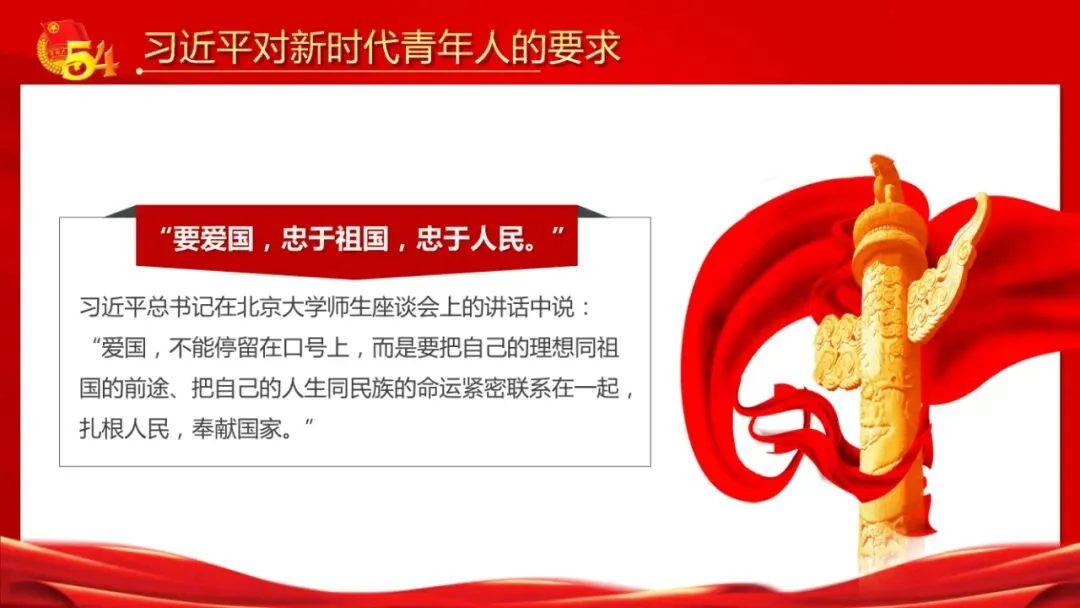 54

习近平对新时代青年人的要求

“要爱国，忠于祖国，忠于人民。”

习近平总书记在北京大学师生座谈会上的讲话中说：“爱国，不能停留在口号上，而是要把自己的理想同祖国的前途、把自己的人生同民族的命运紧密联系在一起，扎根人民，奉献国家。”